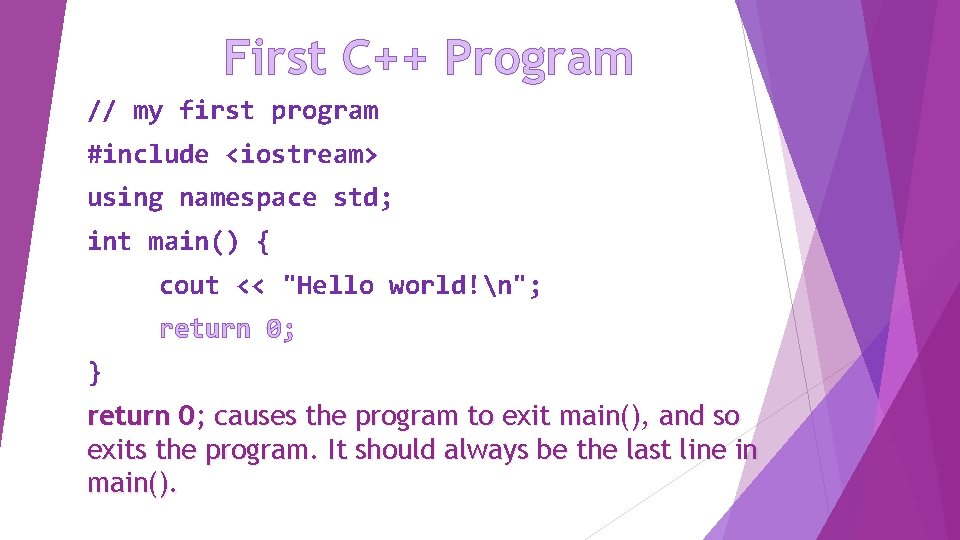 First C++ Program

// my first program

#include <iostream>

using namespace std;

int main() {

cout << "Hello world!\n";

return 0;

}

return 0; causes the program to exit main(), and so exits the program. It should always be the last line in main().